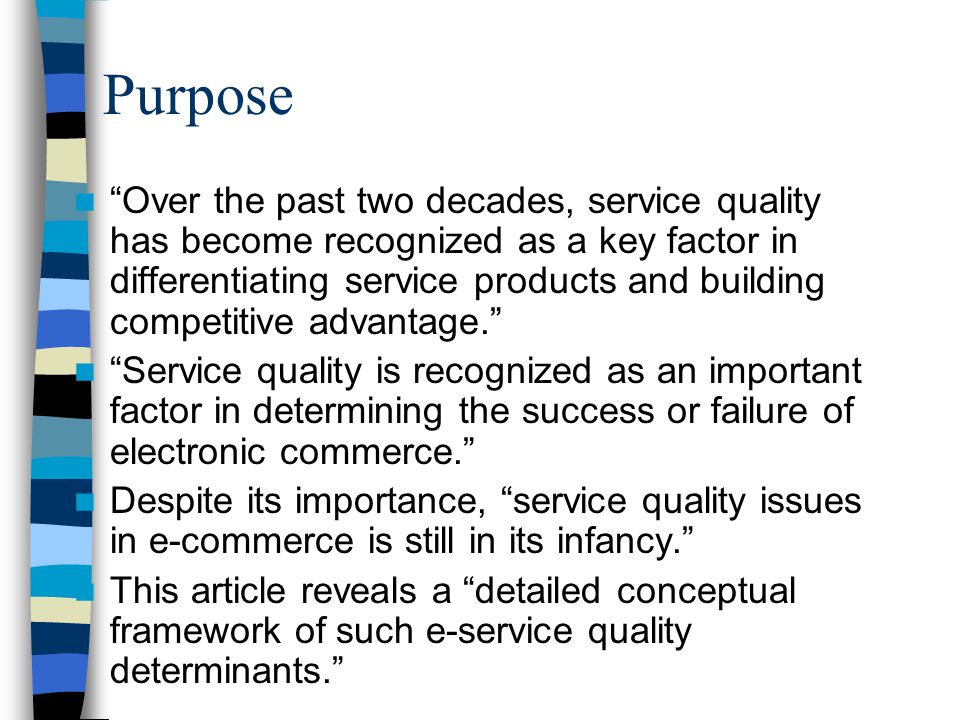 Purpose

“Over the past two decades, service quality has become recognized as a key factor in differentiating service products and building competitive advantage.”

“Service quality is recognized as an important factor in determining the success or failure of electronic commerce.”

Despite its importance, “service quality issues in e-commerce is still in its infancy.”

This article reveals a “detailed conceptual framework of such e-service quality determinants.”